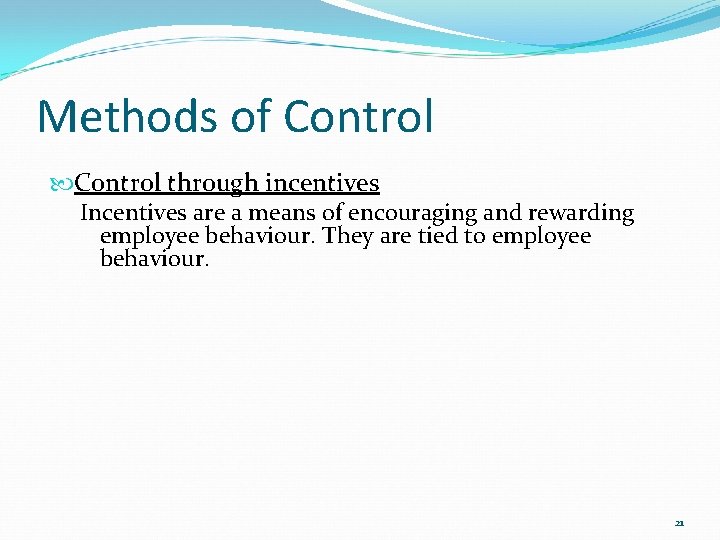 Methods of Control

Control through incentives

Incentives are a means of encouraging and rewarding employee behaviour. They are tied to employee behaviour.

21